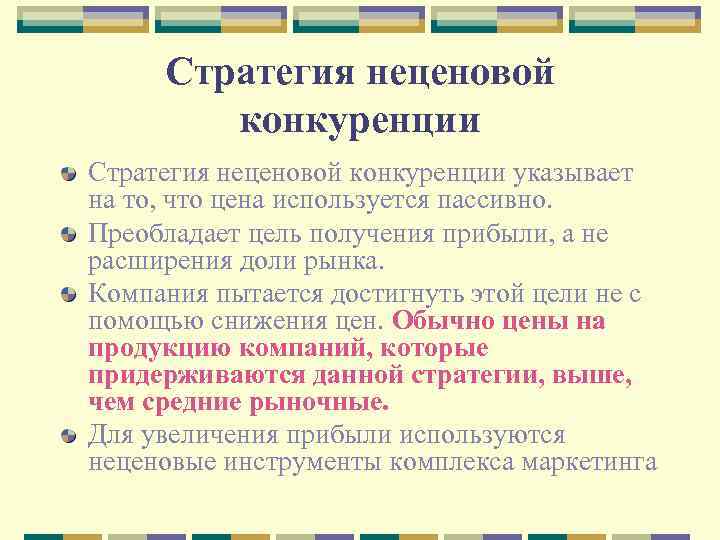 Стратегия неценовой конкуренции

Стратегия неценовой конкуренции указывает на то, что цена используется пассивно.

Преобладает цель получения прибыли, а не расширения доли рынка.

Компания пытается достигнуть этой цели не с помощью снижения цен. Обычно цены на продукцию компаний, которые придерживаются данной стратегии, выше, чем средние рыночные.

Для увеличения прибыли используются неценовые инструменты комплекса маркетинга